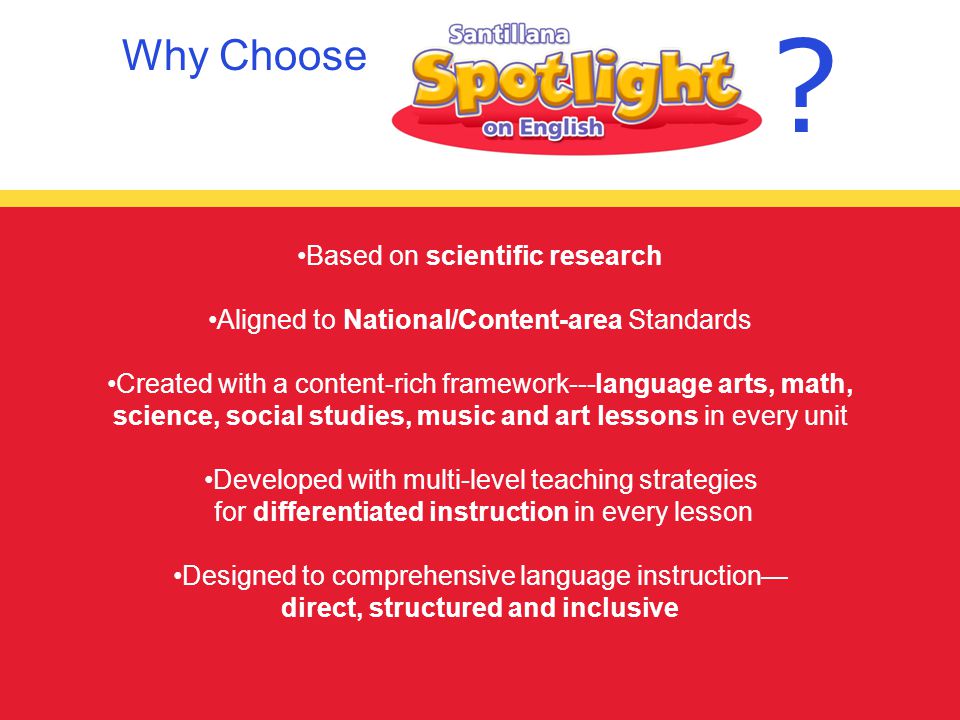 Why Choose Santillana Spotlight on English ?

•Based on scientific research

•Aligned to National/Content-area Standards

•Created with a content-rich framework---language arts, math, science, social studies, music and art lessons in every unit

•Developed with multi-level teaching strategies for differentiated instruction in every lesson

•Designed to comprehensive language instruction— direct, structured and inclusive